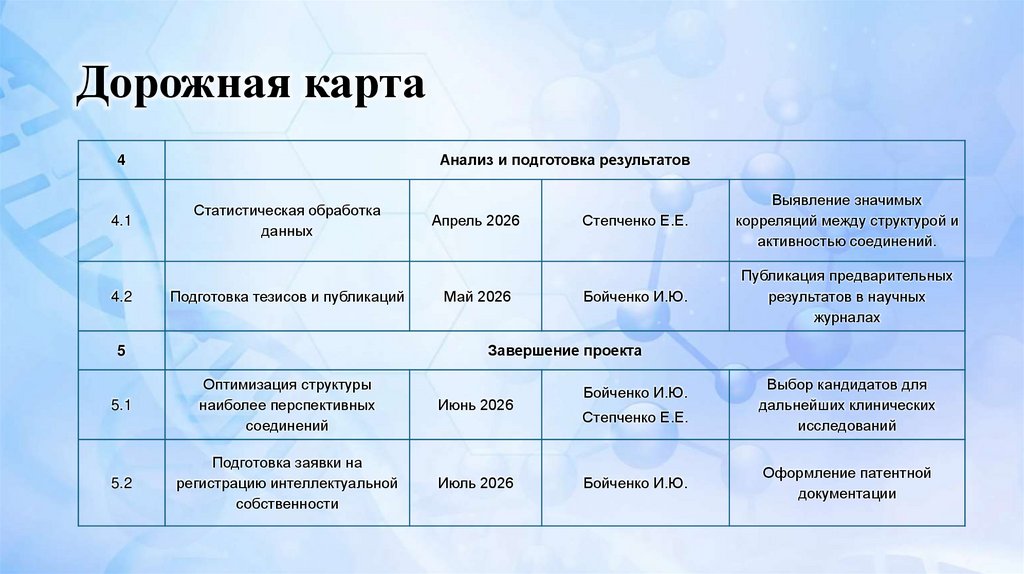 Дорожная карта

| 4 | Анализ и подготовка результатов | | | |
|---|---|---|---|---|
| 4.1 | Статистическая обработка данных | Апрель 2026 | Степченко Е.Е. | Выявление значимых корреляций между структурой и активностью соединений. |
| 4.2 | Подготовка тезисов и публикаций | Май 2026 | Бойченко И.Ю. | Публикация предварительных результатов в научных журналах |
| 5 | Завершение проекта | | | |
| 5.1 | Оптимизация структуры наиболее перспективных соединений | Июнь 2026 | Бойченко И.Ю. Степченко Е.Е. | Выбор кандидатов для дальнейших клинических исследований |
| 5.2 | Подготовка заявки на регистрацию интеллектуальной собственности | Июль 2026 | Бойченко И.Ю. | Оформление патентной документации |